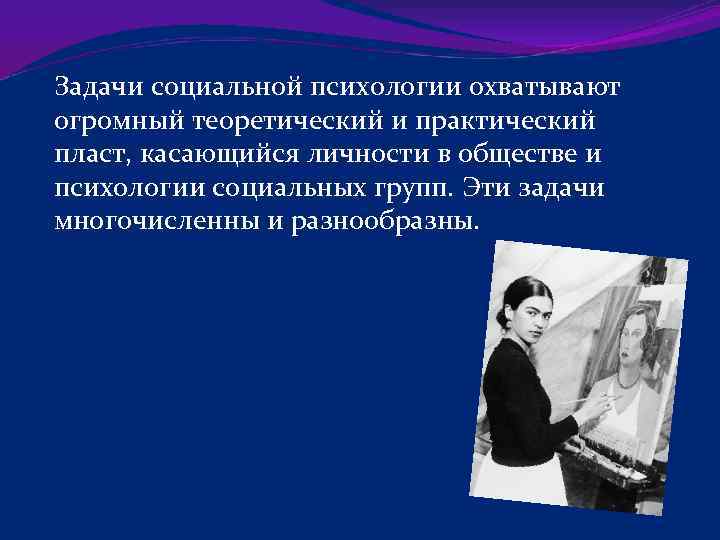 Задачи социальной психологии охватывают огромный теоретический и практический пласт, касающийся личности в обществе и психологии социальных групп. Эти задачи многочисленны и разнообразны.